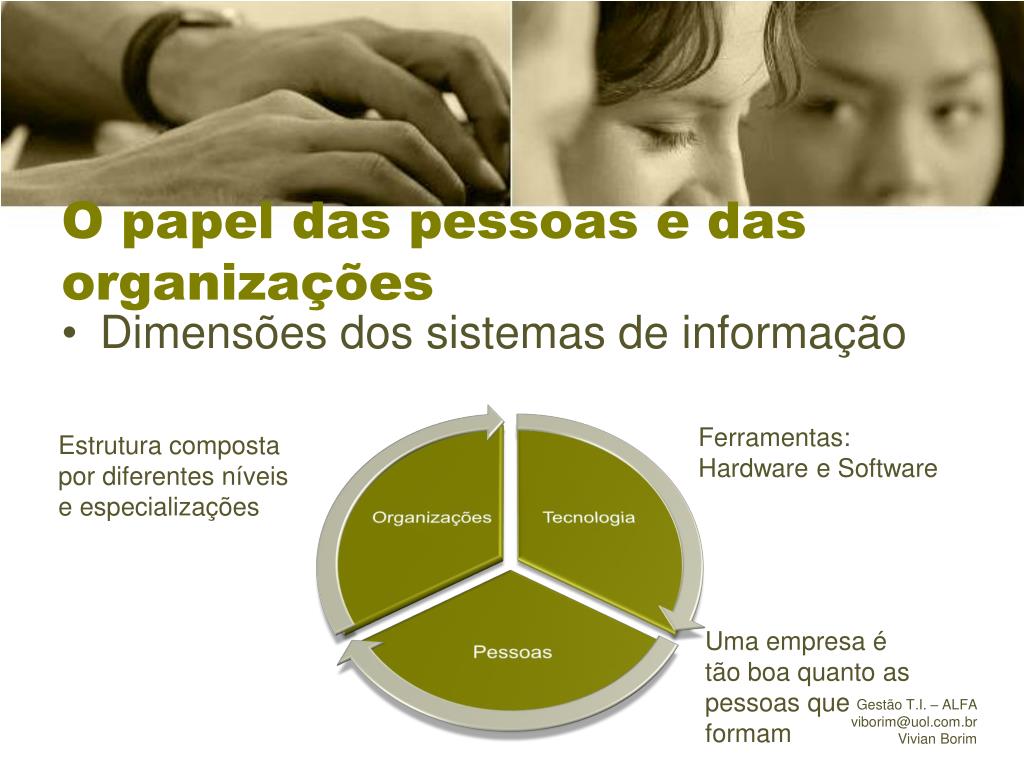 O papel das pessoas e das organizações

• Dimensões dos sistemas de informação

Estrutura composta por diferentes níveis e especializações

Organizações

Tecnologia

Pessoas

Ferramentas: Hardware e Software

Uma empresa é tão boa quanto as pessoas que formam

Gestão T.I. – ALFA
viborim@uol.com.br
Vivian Borim